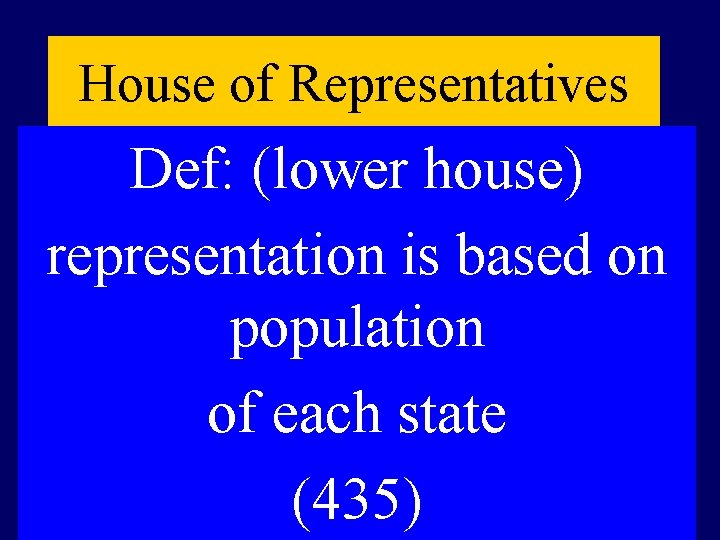 House of Representatives

Def: (lower house)

representation is based on population

of each state

(435)